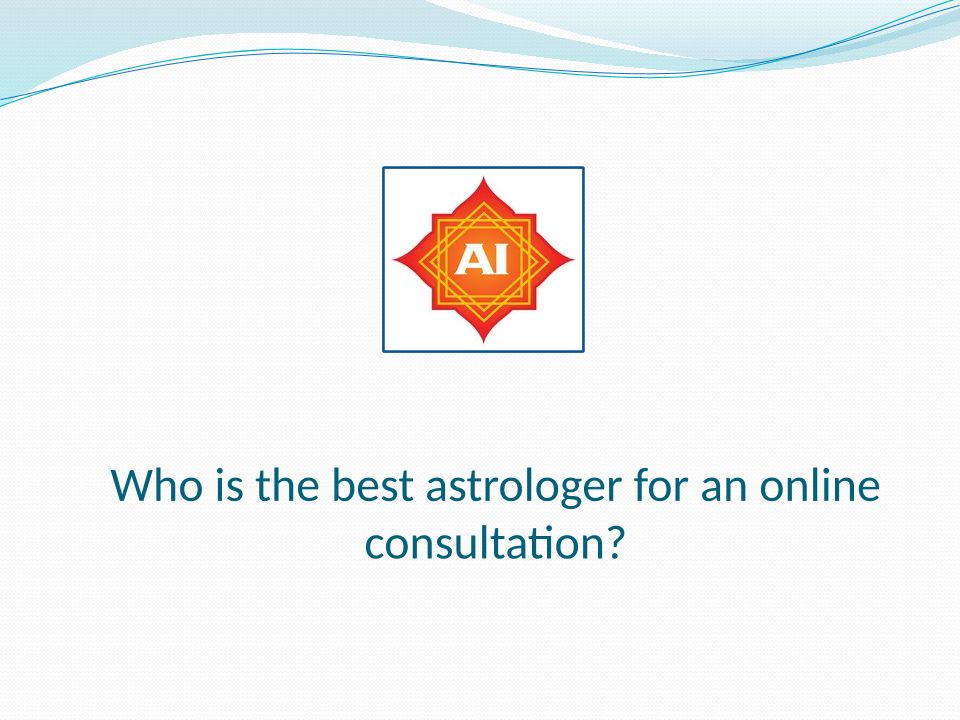 AI

Who is the best astrologer for an online consultation?